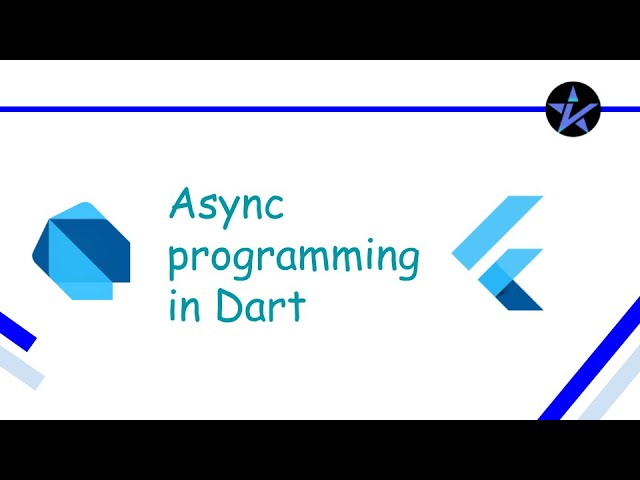 Async
programming
in Dart